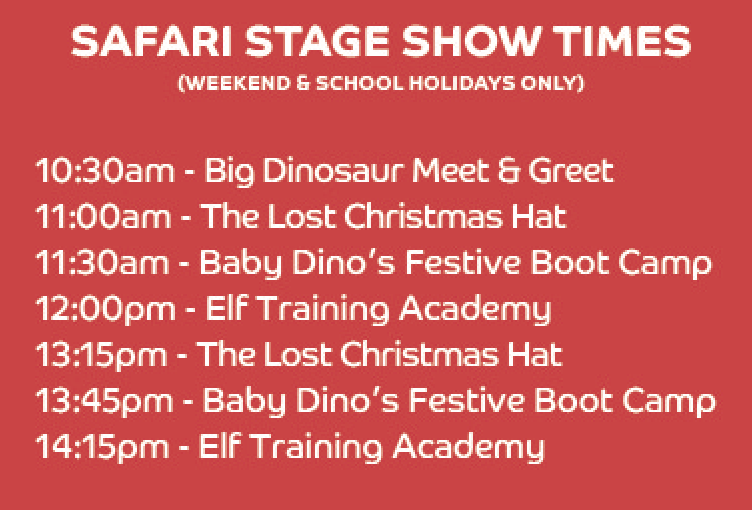 SAFARI STAGE SHOW TIMES
(WEEKEND & SCHOOL HOLIDAYS ONLY)

10:30am - Big Dinosaur Meet & Greet
11:00am - The Lost Christmas Hat
11:30am - Baby Dino's Festive Boot Camp
12:00pm - Elf Training Academy
13:15pm - The Lost Christmas Hat
13:45pm - Baby Dino's Festive Boot Camp
14:15pm - Elf Training Academy